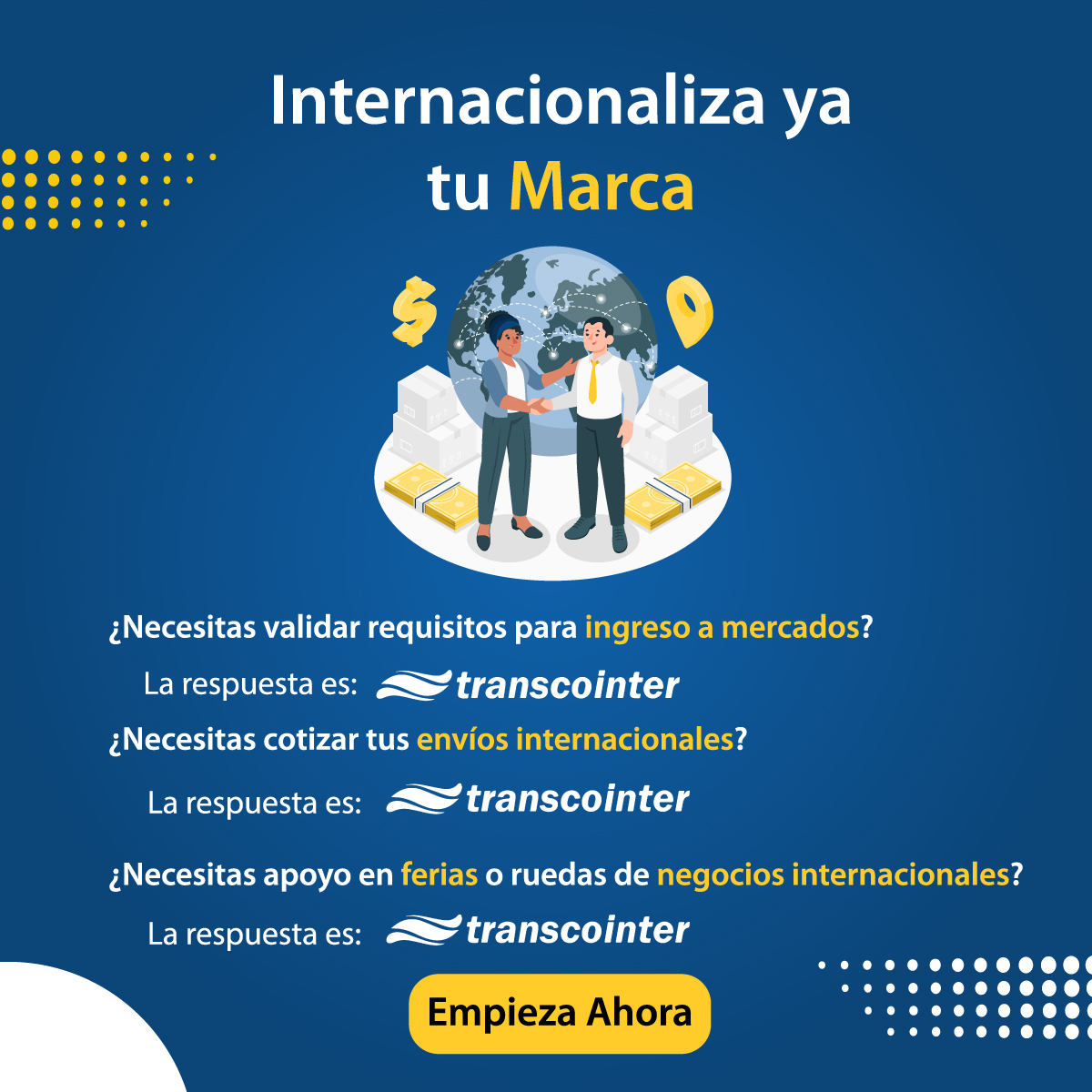 Internacionaliza ya tu Marca

¿Necesitas validar requisitos para ingreso a mercados?

La respuesta es: transcointer

¿Necesitas cotizar tus envíos internacionales?

La respuesta es: transcointer

¿Necesitas apoyo en ferias o ruedas de negocios internacionales?

La respuesta es: transcointer

Empieza Ahora